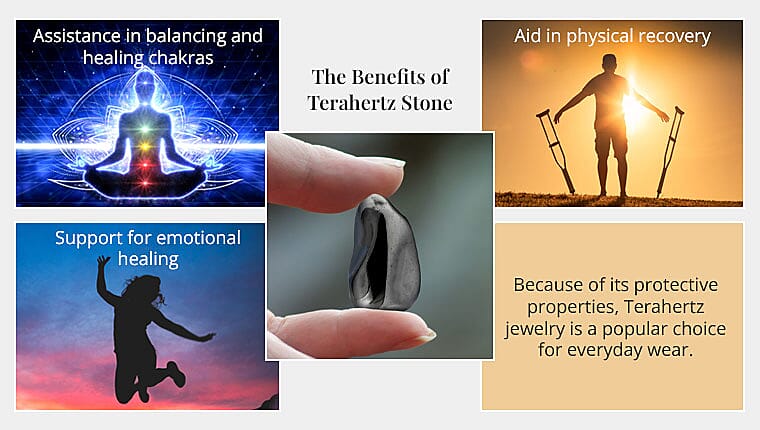 Assistance in balancing and healing chakras

The Benefits of Terahertz Stone

Aid in physical recovery

Support for emotional healing

Because of its protective properties, Terahertz jewelry is a popular choice for everyday wear.